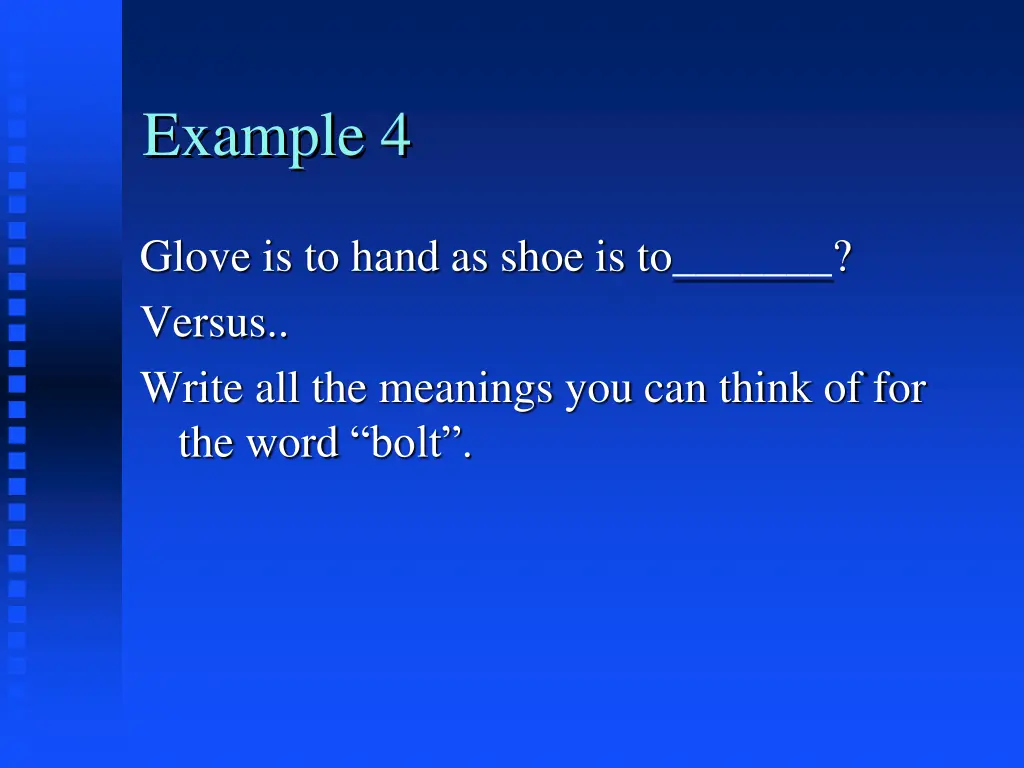 Example 4

Glove is to hand as shoe is to_______?

Versus..

Write all the meanings you can think of for the word “bolt”.